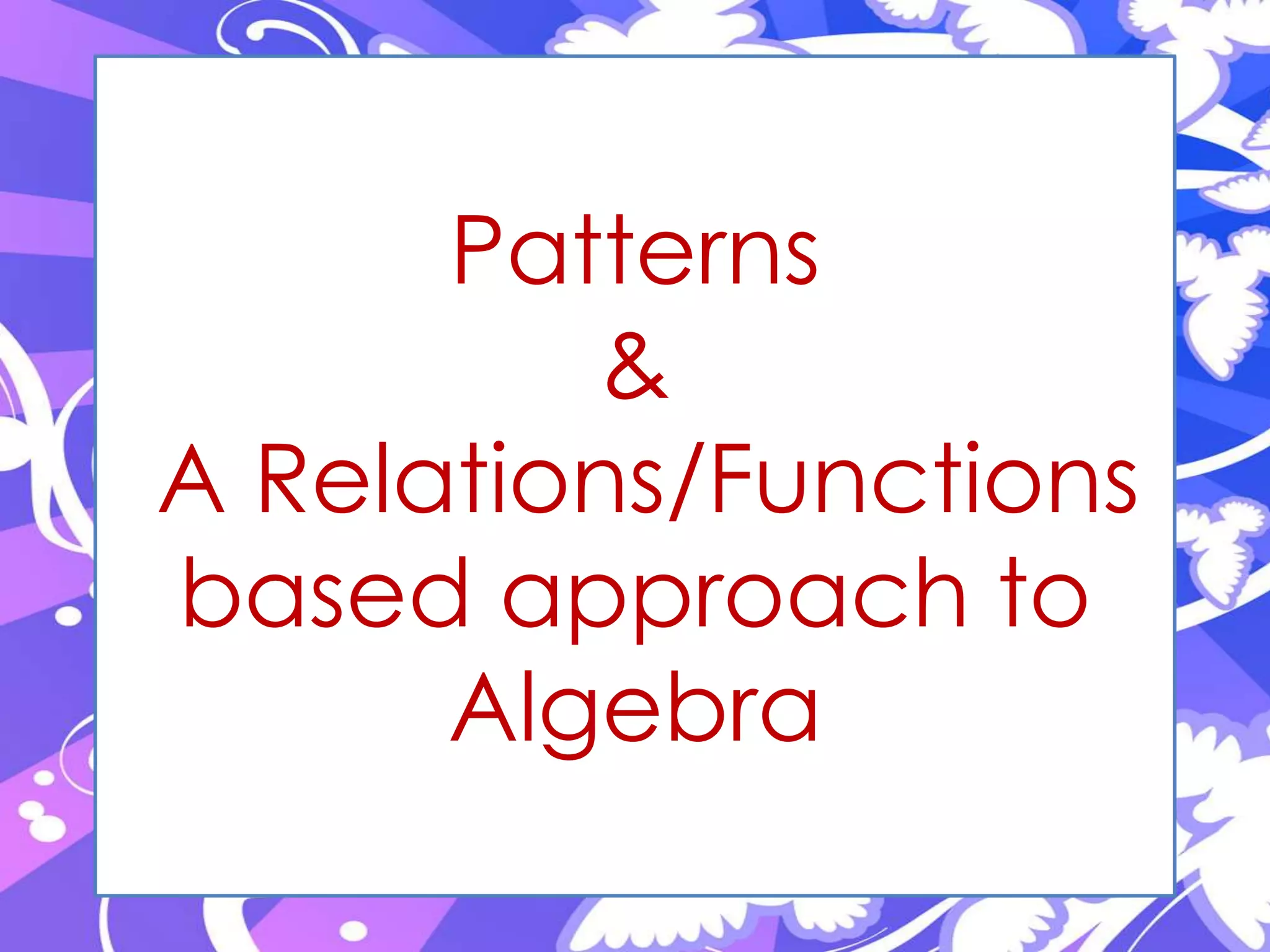 Patterns
&
A Relations/Functions based approach to Algebra